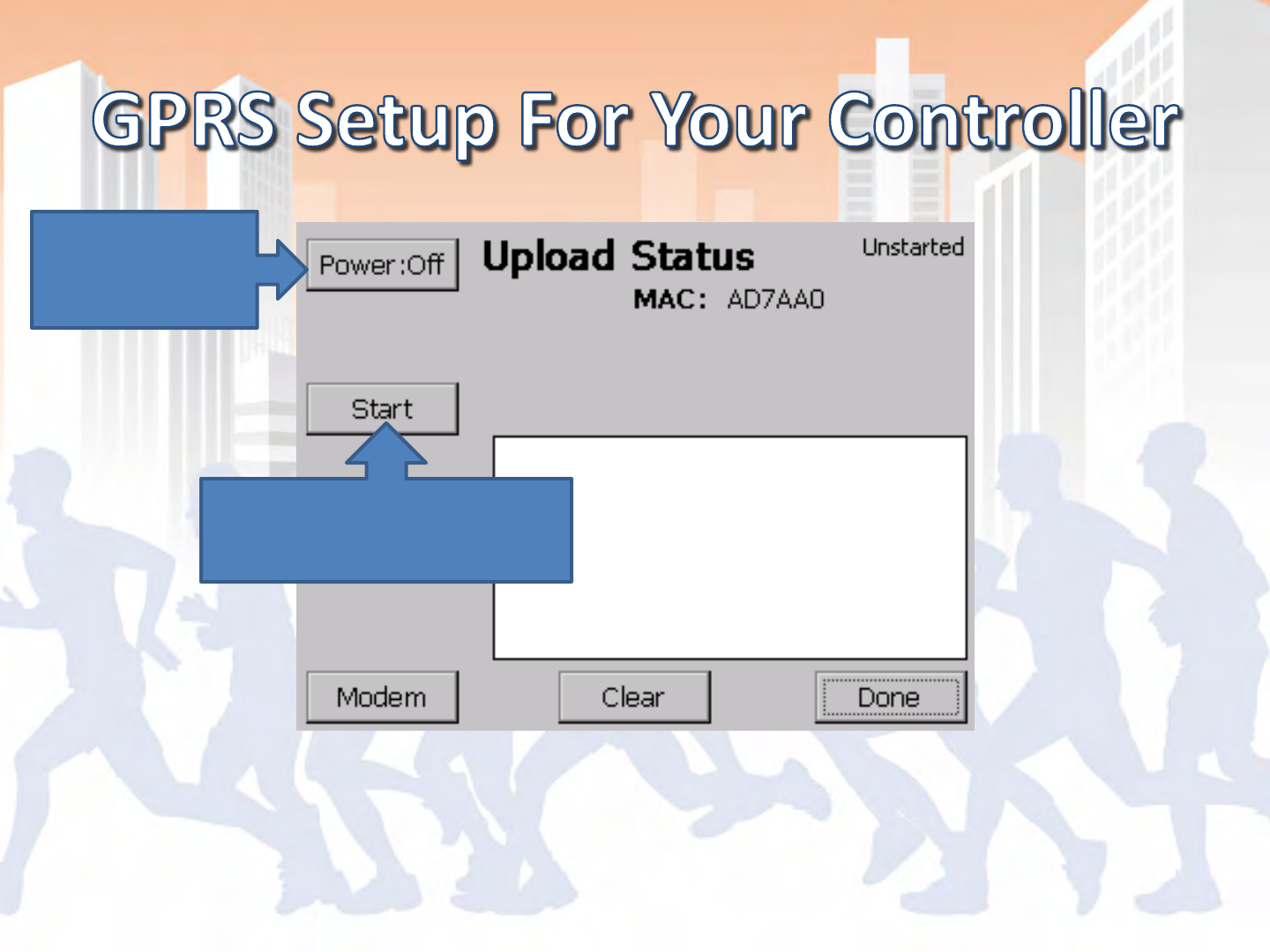 GPRS Setup For Your Controller

Power:Off

Upload Status

Unstarted

MAC: AD7AA0

Start

Modem

Clear

Done